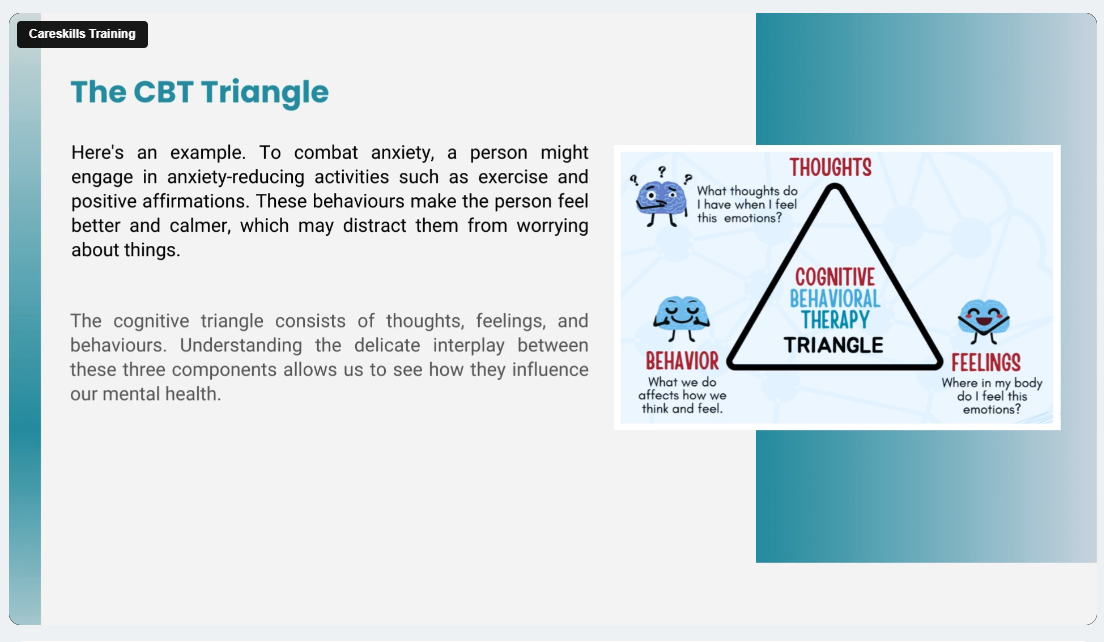 Careskills Training

The CBT Triangle

Here's an example. To combat anxiety, a person might engage in anxiety-reducing activities such as exercise and positive affirmations. These behaviours make the person feel better and calmer, which may distract them from worrying about things.

The cognitive triangle consists of thoughts, feelings, and behaviours. Understanding the delicate interplay between these three components allows us to see how they influence our mental health.

THOUGHTS

? ? ?

What thoughts do I have when I feel this emotions?

COGNITIVE BEHAVIORAL THERAPY TRIANGLE

BEHAVIOR

What we do affects how we think and feel.

FEELINGS

Where in my body do I feel this emotions?